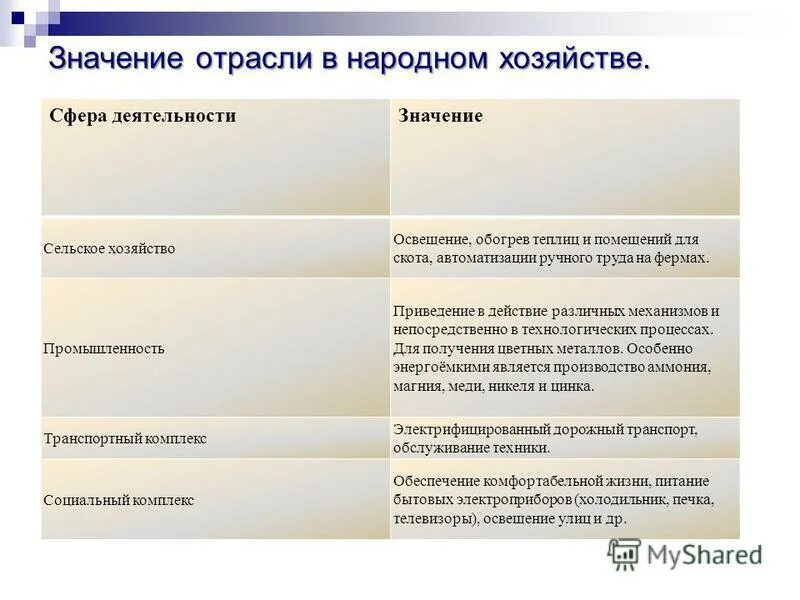 Значение отрасли в народном хозяйстве.

| Сфера деятельности | Значение |
|---|---|
| Сельское хозяйство | Освещение, обогрев теплиц и помещений для скота, автоматизации ручного труда на фермах. |
| Промышленность | Приведение в действие различных механизмов и непосредственно в технологических процессах. Для получения цветных металлов. Особенно энергоёмкими является производство аммония, магния, меди, никеля и цинка. |
| Транспортный комплекс | Электрифицированный дорожный транспорт, обслуживание техники. |
| Социальный комплекс | Обеспечение комфортабельной жизни, питание бытовых электроприборов (холодильник, печка, телевизоры), освещение улиц и др. |

MyShared